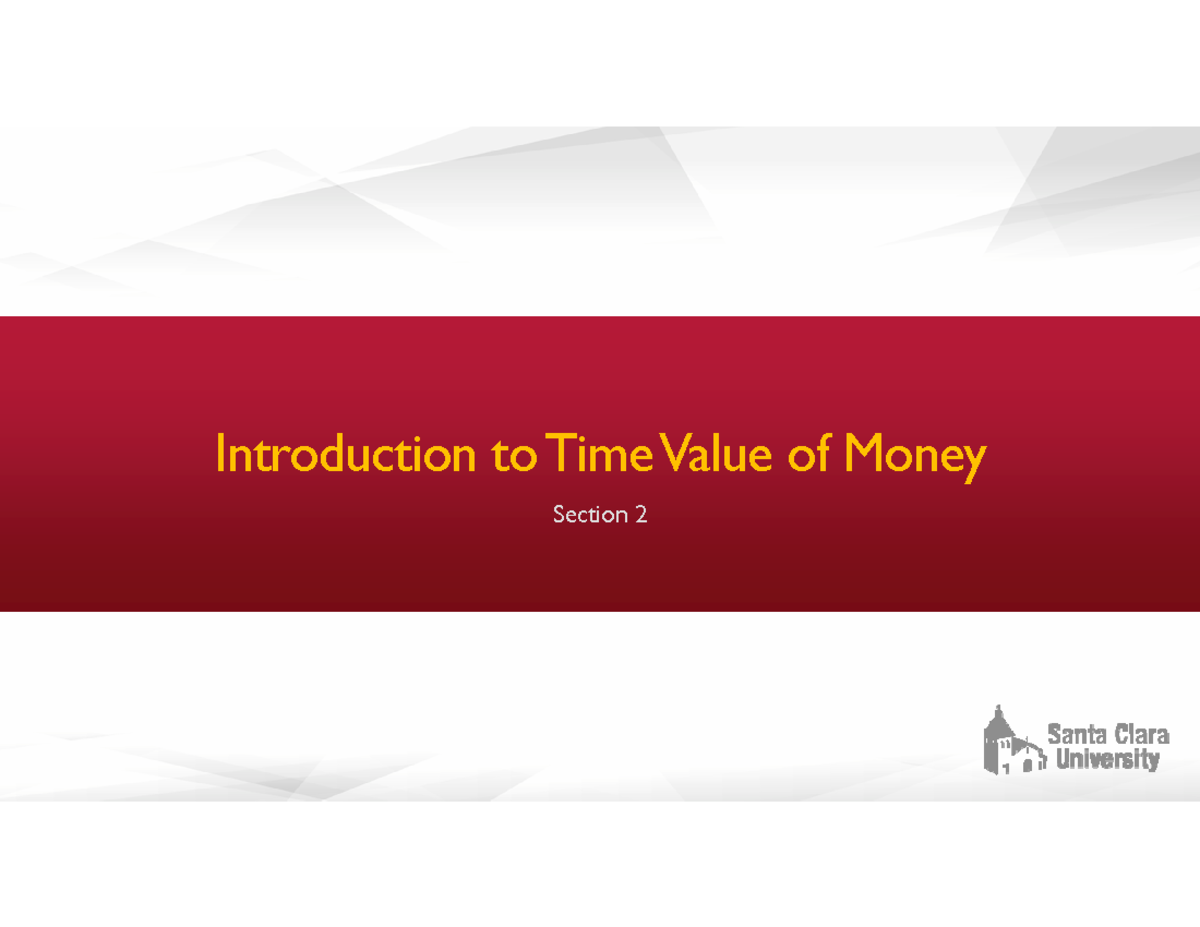 Introduction to Time Value of Money

Section 2

Santa Clara University